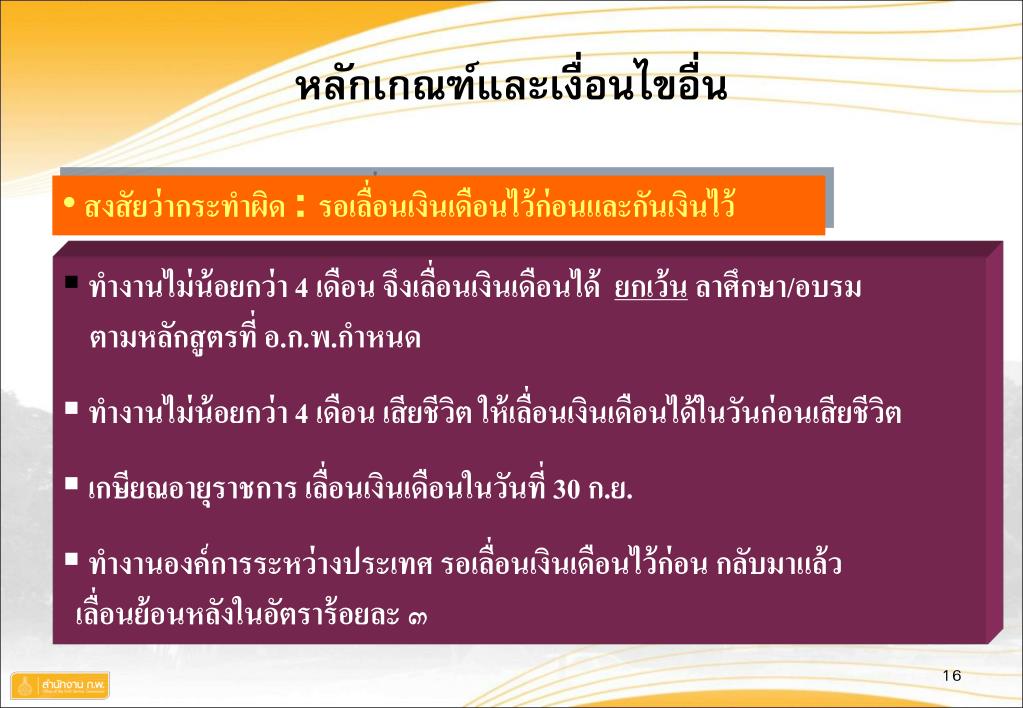 หลักเกณฑ์และเงื่อนไขอื่น

• สงสัยว่ากระทำผิด : รอเลื่อนเงินเดือนไว้ก่อนและกันเงินไว้

▪ ทำงานไม่น้อยกว่า 4 เดือน จึงเลื่อนเงินเดือนได้ ยกเว้น ลาศึกษา/อบรม ตามหลักสูตรที่ อ.ก.พ.กำหนด

▪ ทำงานไม่น้อยกว่า 4 เดือน เสียชีวิต ให้เลื่อนเงินเดือนได้ในวันก่อนเสียชีวิต

▪ เกษียณอายุราชการ เลื่อนเงินเดือนในวันที่ 30 ก.ย.

▪ ทำงานองค์การระหว่างประเทศ รอเลื่อนเงินเดือนไว้ก่อน กลับมาแล้ว เลื่อนย้อนหลังในอัตราร้อยละ ๓

สำนักงาน ก.พ.

16